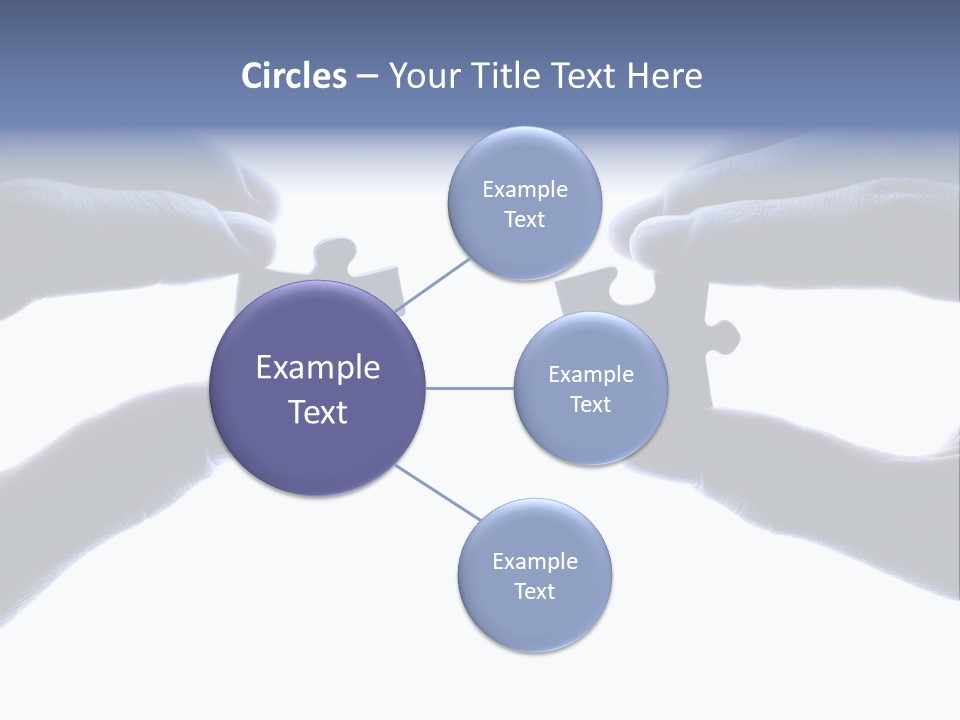 Circles – Your Title Text Here

Example Text

Example Text

Example Text

Example Text